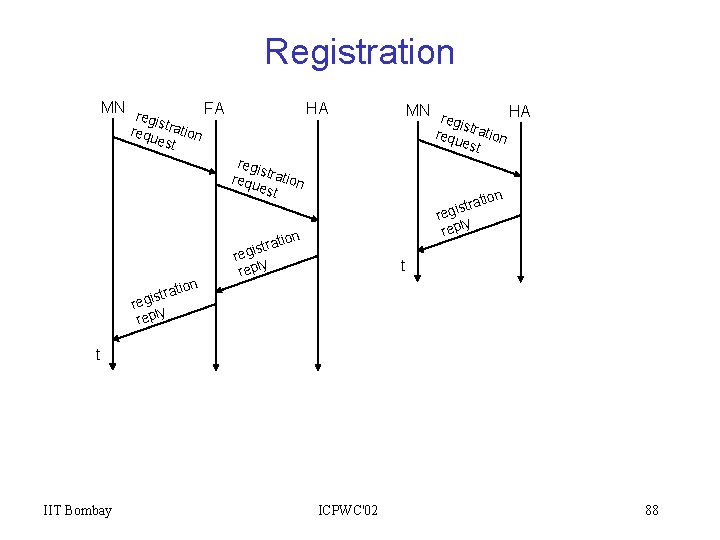 Registration

MN FA HA

registration request

registration request

registration reply

registration reply

t

MN HA

registration request

registration reply

t

IIT Bombay ICPWC'02 88